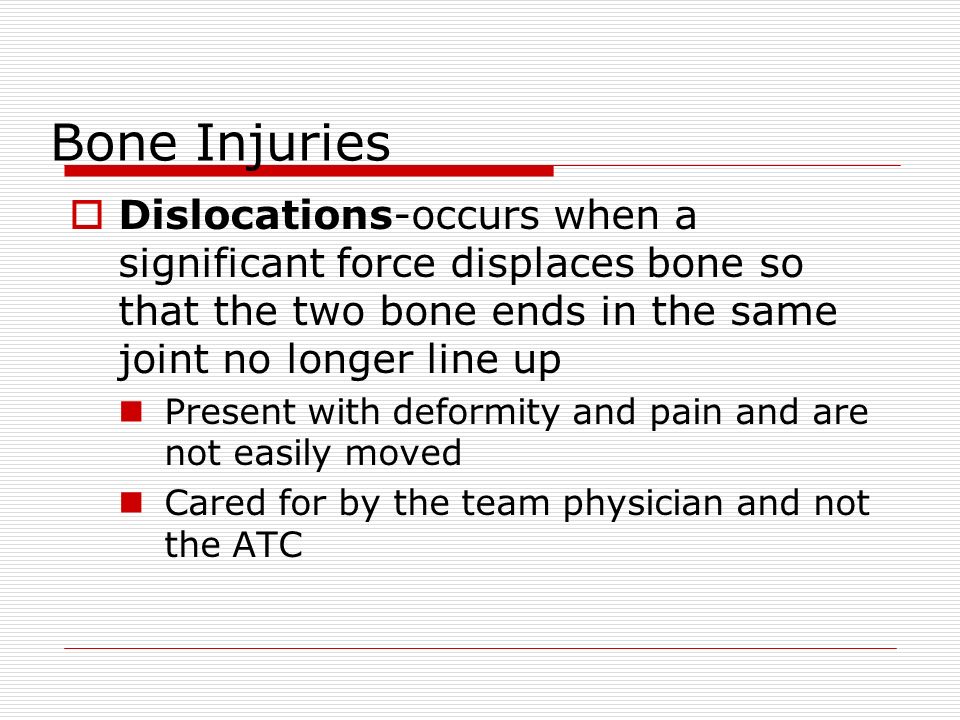 Bone Injuries

Dislocations-occurs when a significant force displaces bone so that the two bone ends in the same joint no longer line up

Present with deformity and pain and are not easily moved

Cared for by the team physician and not the ATC